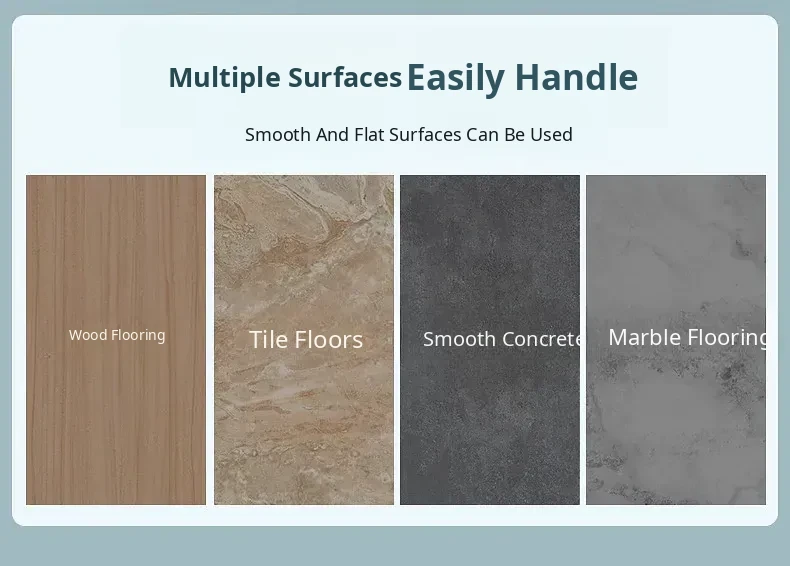 Multiple Surfaces Easily Handle

Smooth And Flat Surfaces Can Be Used

Wood Flooring

Tile Floors

Smooth Concrete

Marble Flooring